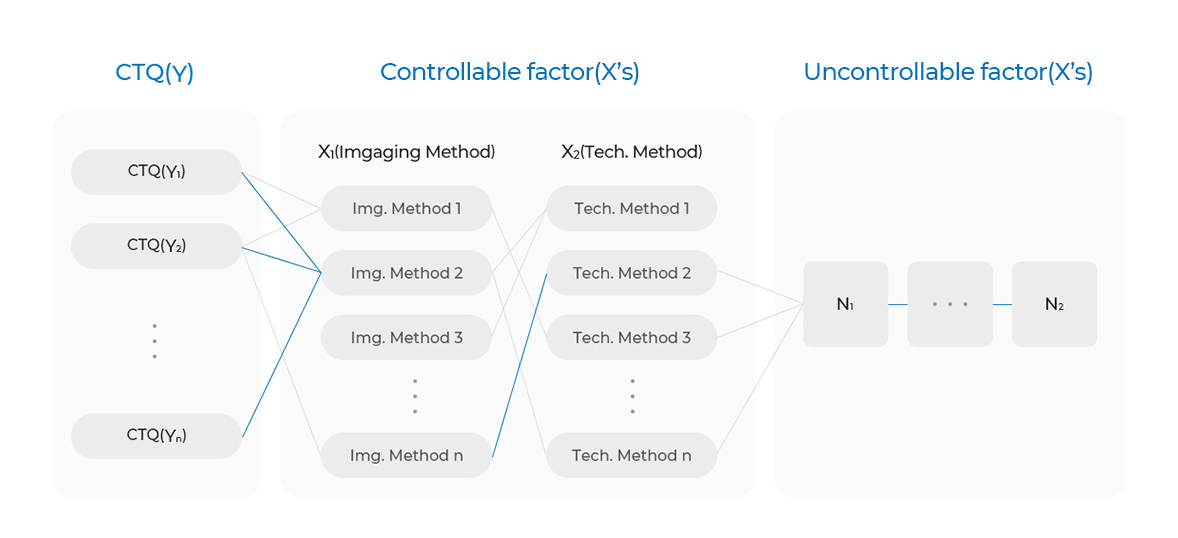 CTQ(Y)

Controllable factor(X's)

Uncontrollable factor(X's)

CTQ($Y_1$)

CTQ($Y_2$)

⋮

CTQ($Y_n$)

$X_1$(Imgaging Method)

Img. Method 1

Img. Method 2

Img. Method 3

⋮

Img. Method n

$X_2$(Tech. Method)

Tech. Method 1

Tech. Method 2

Tech. Method 3

⋮

Tech. Method n

$N_1$

· · ·

$N_2$